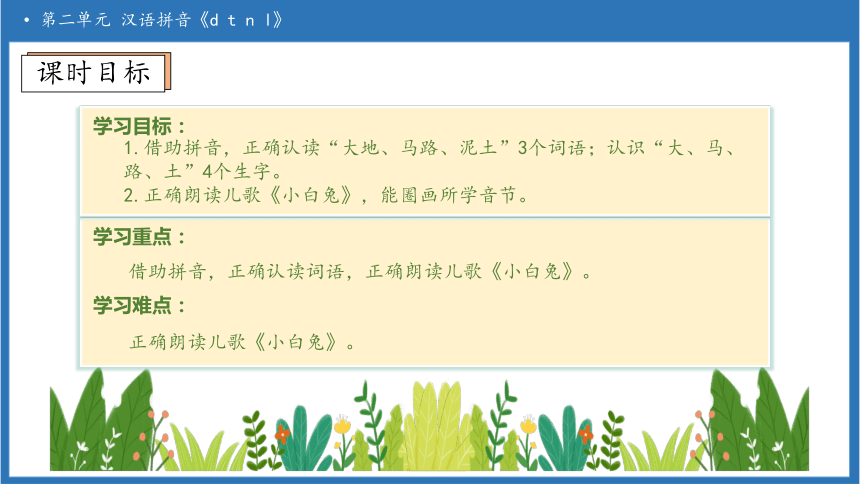 • 第二单元 汉语拼音《d t n l》

课时目标

学习目标：
1.借助拼音，正确认读“大地、马路、泥土”3个词语；认识“大、马、路、土”4个生字。
2.正确朗读儿歌《小白兔》，能圈画所学音节。

学习重点：
借助拼音，正确认读词语，正确朗读儿歌《小白兔》。

学习难点：
正确朗读儿歌《小白兔》。